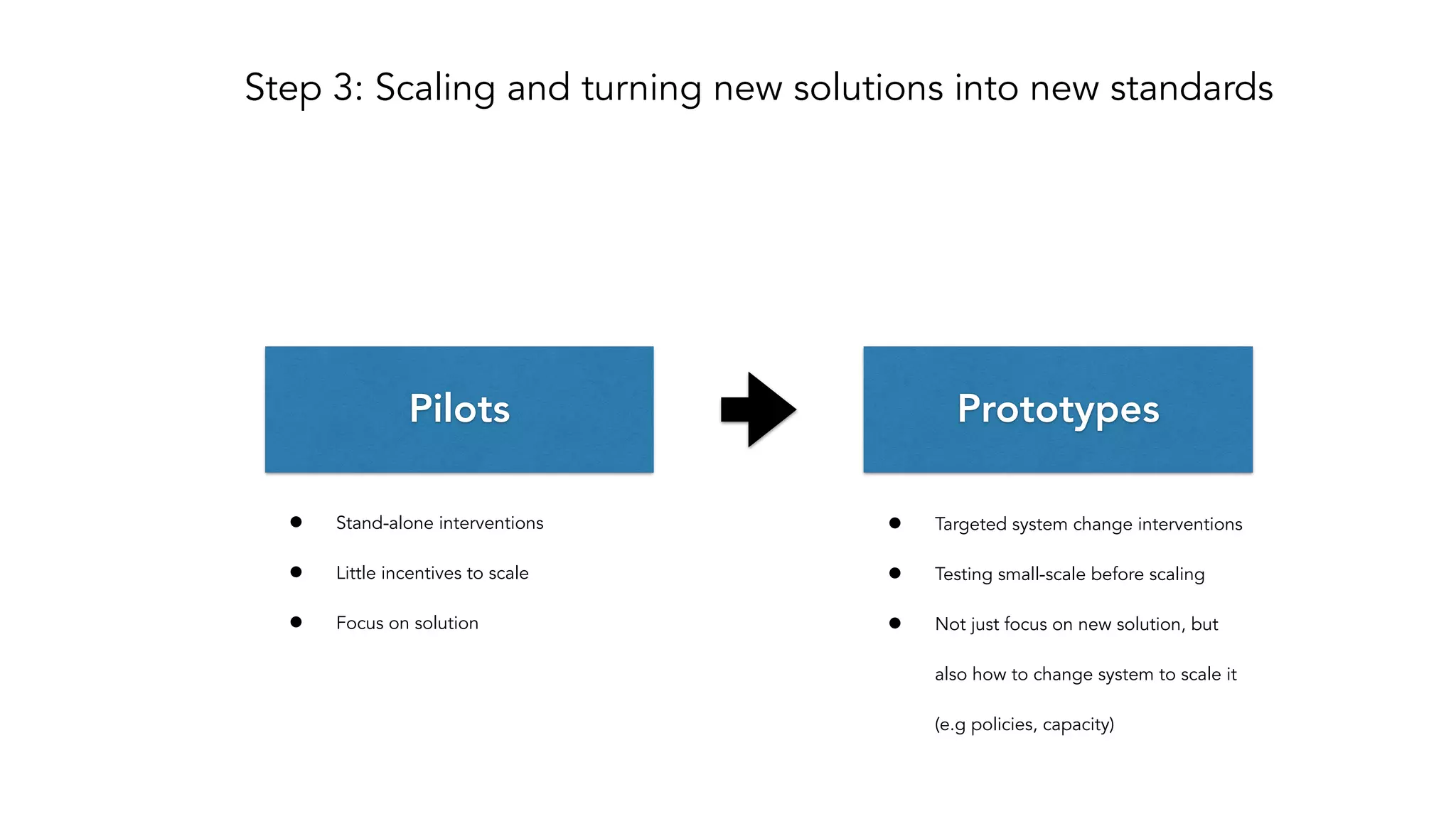 Step 3: Scaling and turning new solutions into new standards

Pilots

- Stand-alone interventions
- Little incentives to scale
- Focus on solution

Prototypes

- Targeted system change interventions
- Testing small-scale before scaling
- Not just focus on new solution, but also how to change system to scale it (e.g policies, capacity)